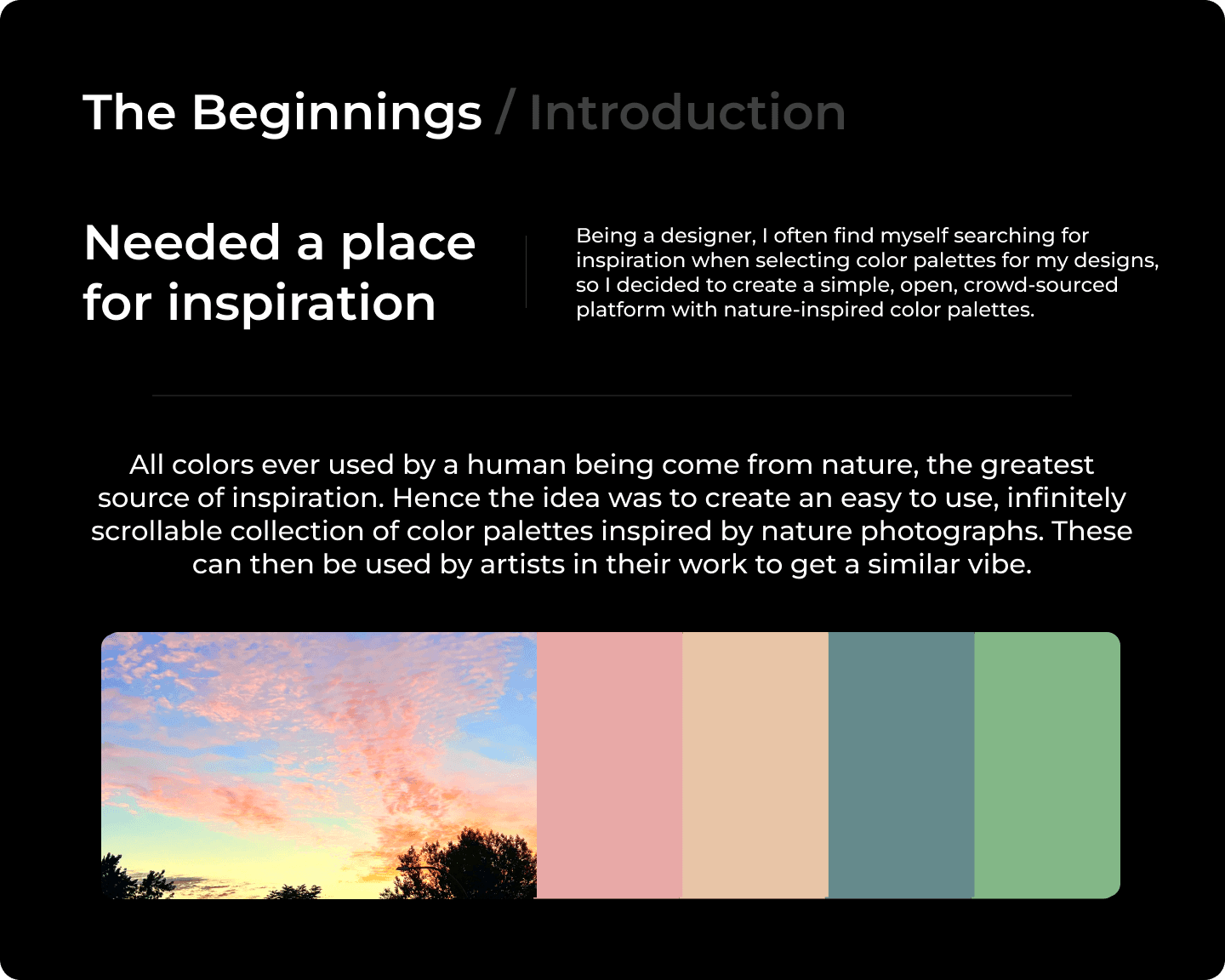 The Beginnings / Introduction

Needed a place for inspiration

Being a designer, I often find myself searching for inspiration when selecting color palettes for my designs, so I decided to create a simple, open, crowd-sourced platform with nature-inspired color palettes.

All colors ever used by a human being come from nature, the greatest source of inspiration. Hence the idea was to create an easy to use, infinitely scrollable collection of color palettes inspired by nature photographs. These can then be used by artists in their work to get a similar vibe.